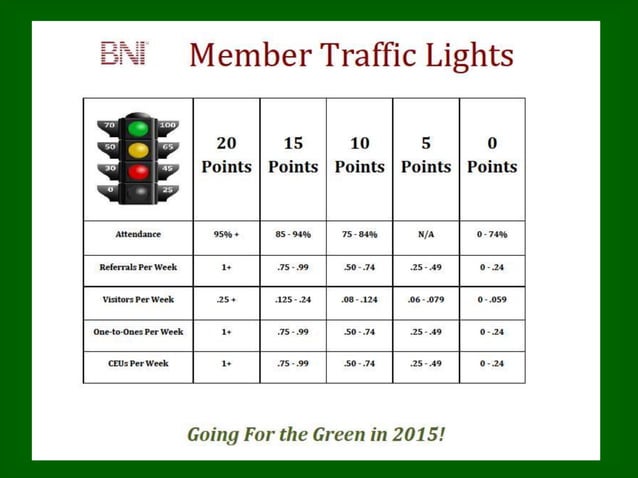 BNI Member Traffic Lights

| 70 100 50 65 30 45 0 25 | 20 Points | 15 Points | 10 Points | 5 Points | 0 Points |
|---|---|---|---|---|---|
| Attendance | 95% + | 85 - 94% | 75 - 84% | N/A | 0 - 74% |
| Referrals Per Week | 1+ | .75 - .99 | .50 - .74 | .25 - .49 | 0 - .24 |
| Visitors Per Week | .25 + | .125 - .24 | .08 - .124 | .06 - .079 | 0 - .059 |
| One-to-Ones Per Week | 1+ | .75 - .99 | .50 - .74 | .25 - .49 | 0 - .24 |
| CEUs Per Week | 1+ | .75 - .99 | .50 - .74 | .25 - .49 | 0 - .24 |

Going For the Green in 2015!